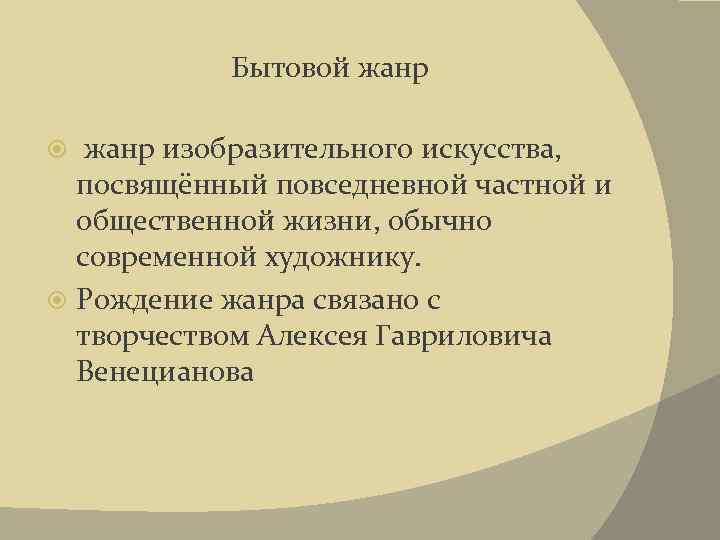 Бытовой жанр

жанр изобразительного искусства, посвящённый повседневной частной и общественной жизни, обычно современной художнику.

Рождение жанра связано с творчеством Алексея Гавриловича Венецианова